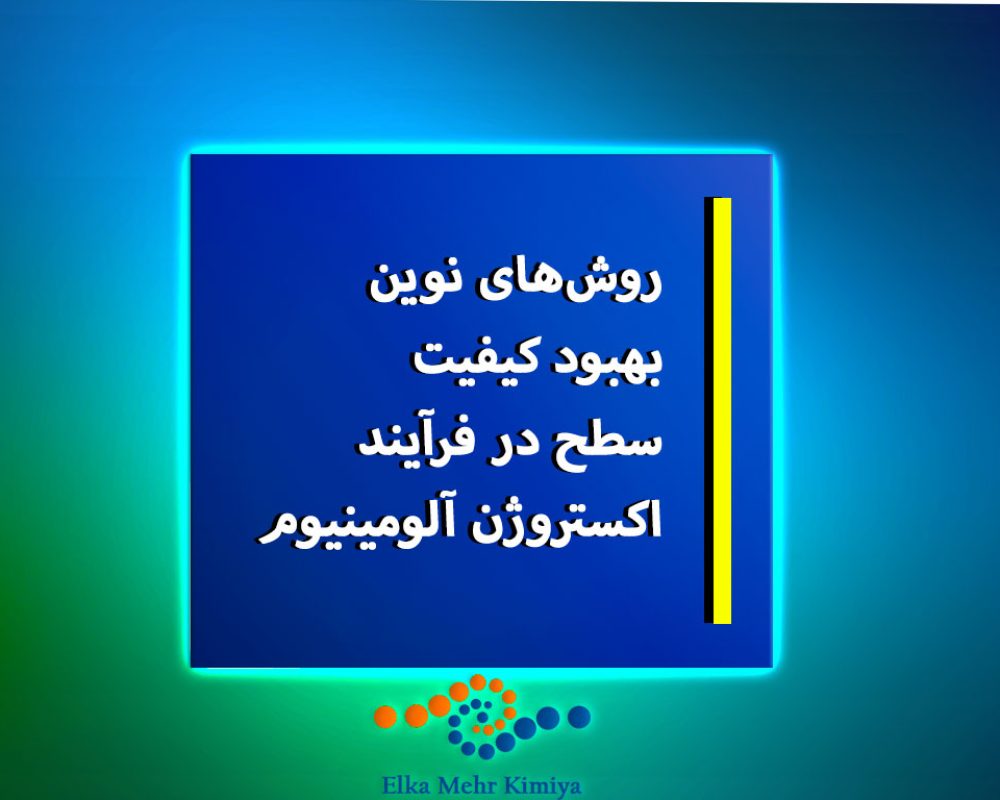 روش‌های نوین
بهبود کیفیت
سطح در فرآیند
اکستروژن آلومینیوم

Elka Mehr Kimiya